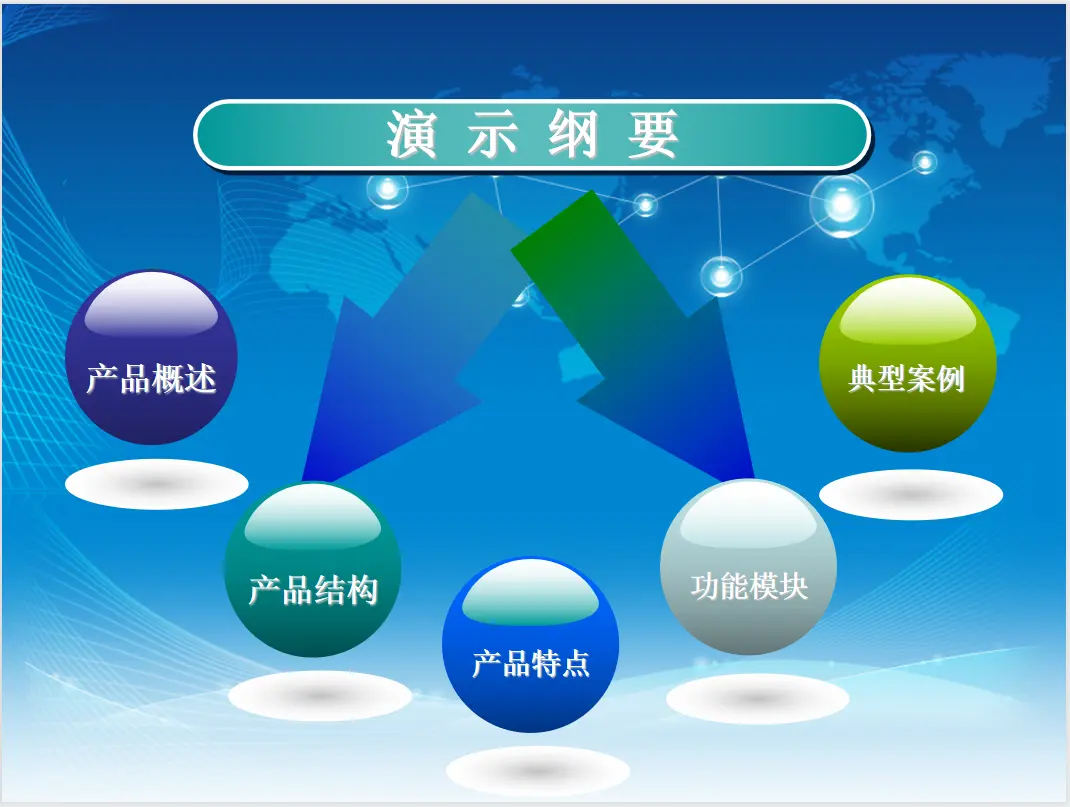 演 示 纲 要

产品概述

产品结构

产品特点

功能模块

典型案例